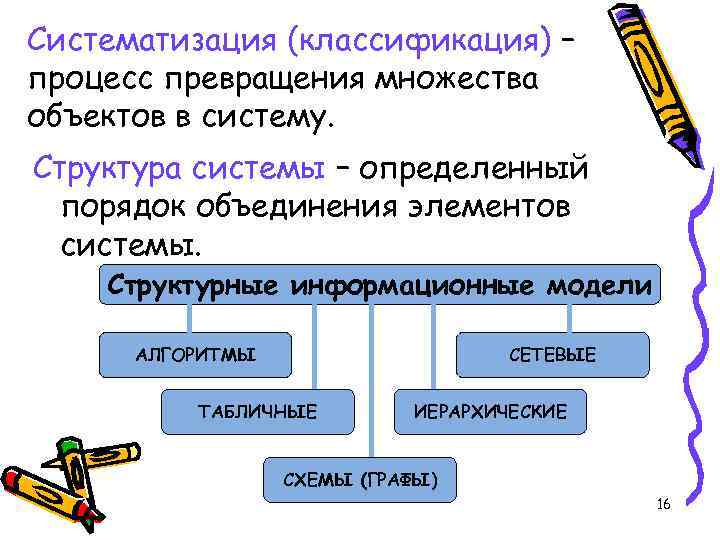 Систематизация (классификация) – процесс превращения множества объектов в систему.

Структура системы – определенный порядок объединения элементов системы.

Структурные информационные модели

АЛГОРИТМЫ

СЕТЕВЫЕ

ТАБЛИЧНЫЕ

ИЕРАРХИЧЕСКИЕ

СХЕМЫ (ГРАФЫ)

16